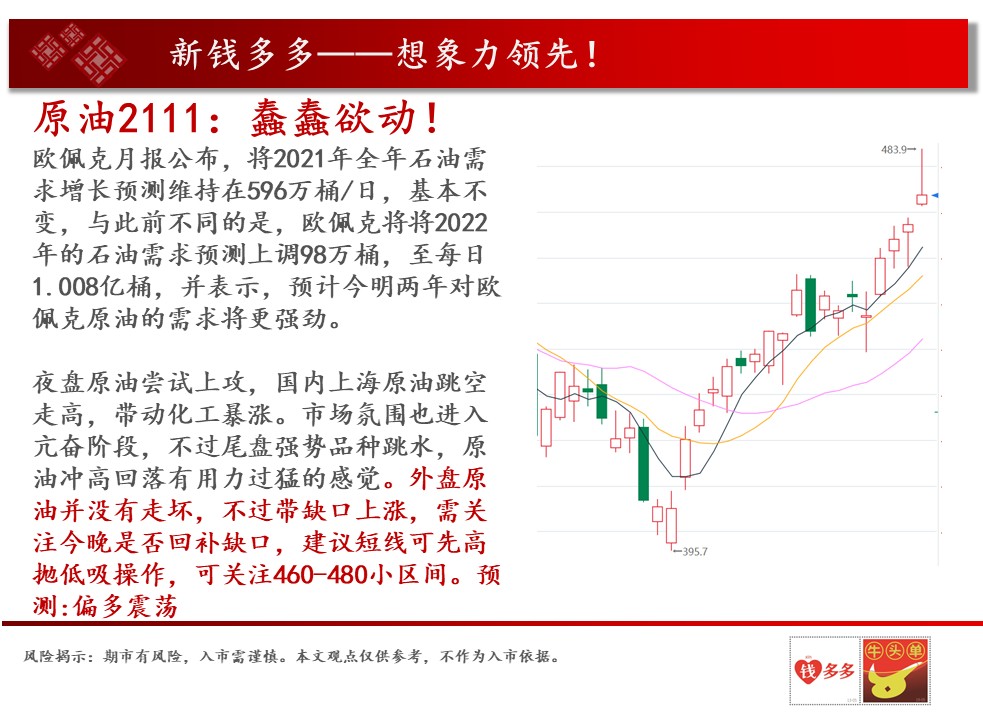 新钱多多——想象力领先!

原油2111：蠢蠢欲动!

欧佩克月报公布，将2021年全年石油需求增长预测维持在596万桶/日，基本不变，与此前不同的是，欧佩克将将2022年的石油需求预测上调98万桶，至每日1.008亿桶，并表示，预计今明两年对欧佩克原油的需求将更强劲。

夜盘原油尝试上攻，国内上海原油跳空走高，带动化工暴涨。市场氛围也进入亢奋阶段，不过尾盘强势品种跳水，原油冲高回落有用力过猛的感觉。外盘原油并没有走坏，不过带缺口上涨，需关注今晚是否回补缺口，建议短线可先高抛低吸操作，可关注460-480小区间。预测:偏多震荡

483.9

395.7

风险揭示：期市有风险，入市需谨慎。本文观点仅供参考，不作为入市依据。

钱多多

牛头单